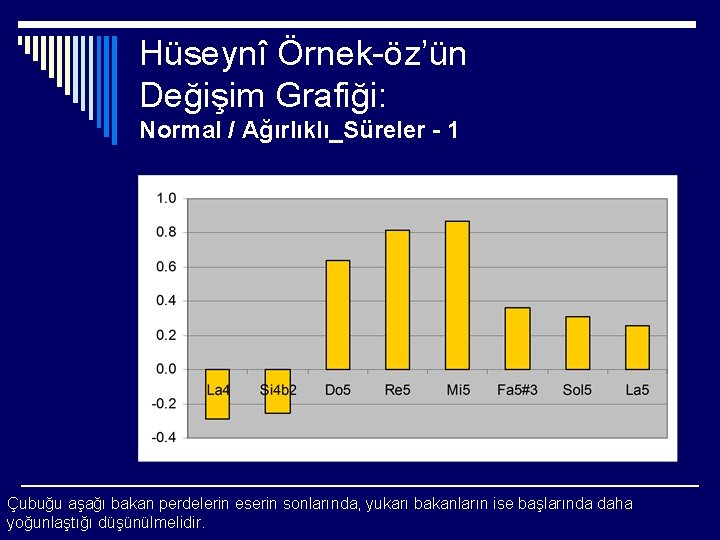 Hüseynî Örnek-öz'ün Değişim Grafiği:
Normal / Ağırlıklı_Süreler - 1

1.0
0.8
0.6
0.4
0.2
0.0
-0.2
-0.4

La4 Si4b2 Do5 Re5 Mi5 Fa5#3 Sol5 La5

Çubuğu aşağı bakan perdelerin eserin sonlarında, yukarı bakanların ise başlarında daha yoğunlaştığı düşünülmelidir.